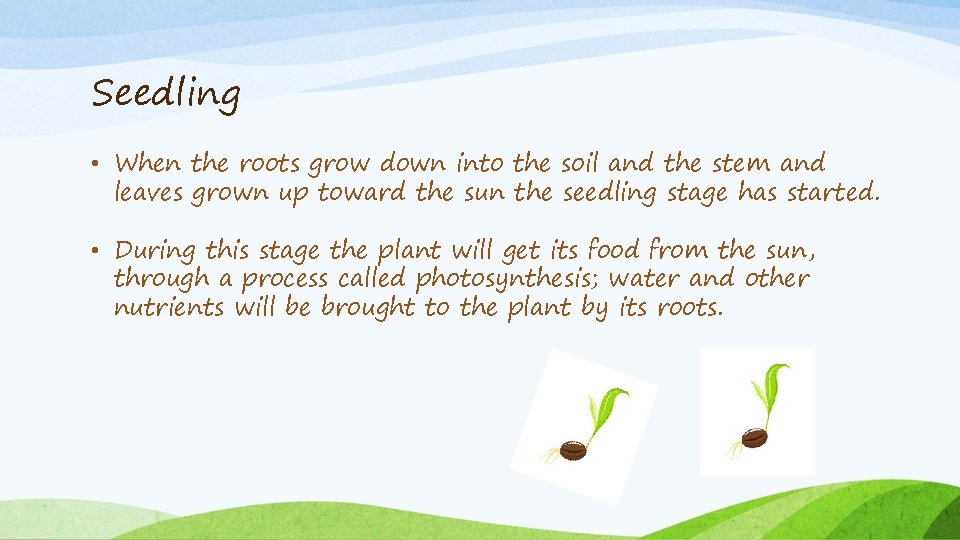 Seedling

• When the roots grow down into the soil and the stem and leaves grown up toward the sun the seedling stage has started.

• During this stage the plant will get its food from the sun, through a process called photosynthesis; water and other nutrients will be brought to the plant by its roots.